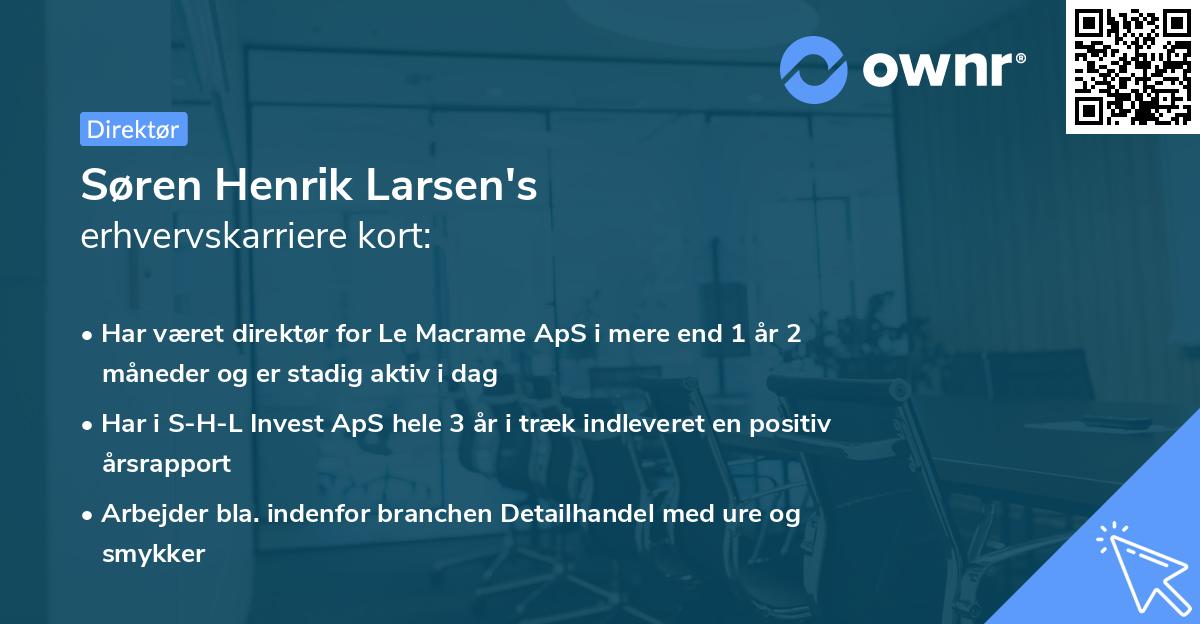 ownr®

Direktør

Søren Henrik Larsen's
erhvervskarriere kort:

• Har været direktør for Le Macrame ApS i mere end 1 år 2 måneder og er stadig aktiv i dag

• Har i S-H-L Invest ApS hele 3 år i træk indleveret en positiv årsrapport

• Arbejder bla. indenfor branchen Detailhandel med ure og smykker